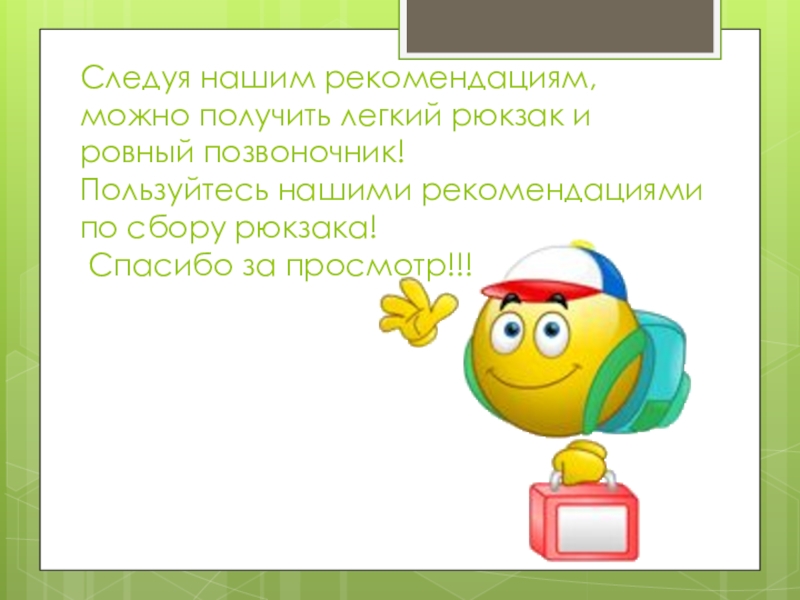 Следуя нашим рекомендациям, можно получить легкий рюкзак и ровный позвоночник!
Пользуйтесь нашими рекомендациями по сбору рюкзака!
Спасибо за просмотр!!!